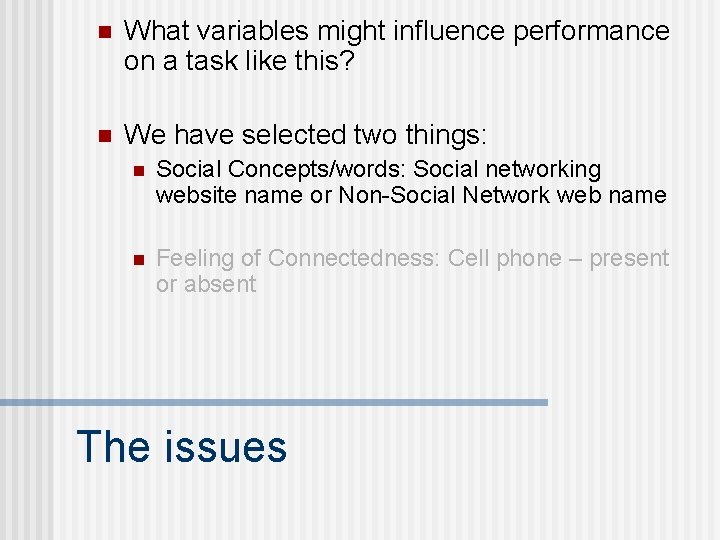 What variables might influence performance on a task like this?

We have selected two things:

Social Concepts/words: Social networking website name or Non-Social Network web name

Feeling of Connectedness: Cell phone – present or absent

The issues